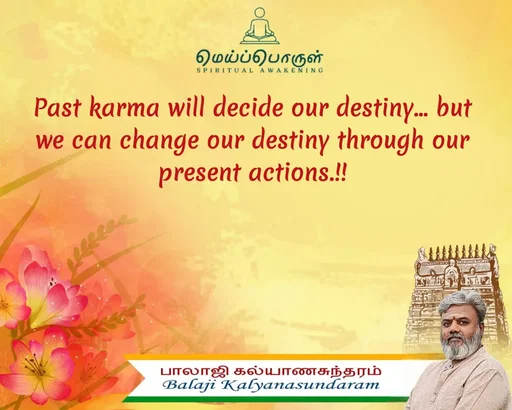 மெய்ப்பொருள்
SPIRITUAL AWAKENING

Past karma will decide our destiny... but we can change our destiny through our present actions.!!

பாலாஜி கல்யாணசுந்தரம்
Balaji Kalyanasundaram